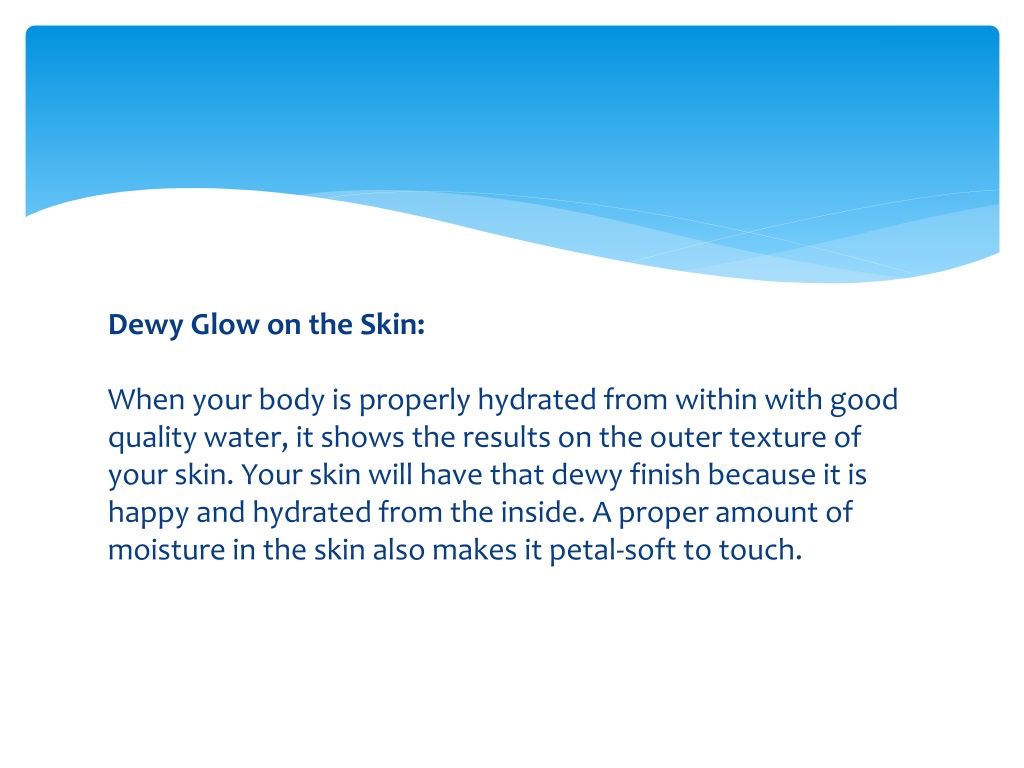 Dewy Glow on the Skin:

When your body is properly hydrated from within with good quality water, it shows the results on the outer texture of your skin. Your skin will have that dewy finish because it is happy and hydrated from the inside. A proper amount of moisture in the skin also makes it petal-soft to touch.